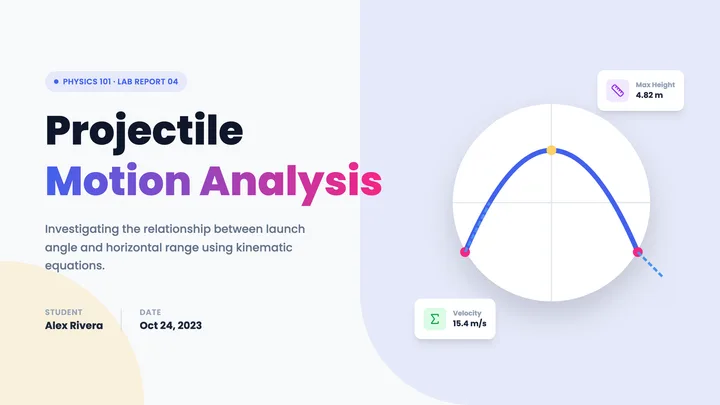 PHYSICS 101 · LAB REPORT 04

Projectile Motion Analysis

Investigating the relationship between launch angle and horizontal range using kinematic equations.

STUDENT
Alex Rivera

DATE
Oct 24, 2023

Max Height
4.82 m

Σ
Velocity
15.4 m/s